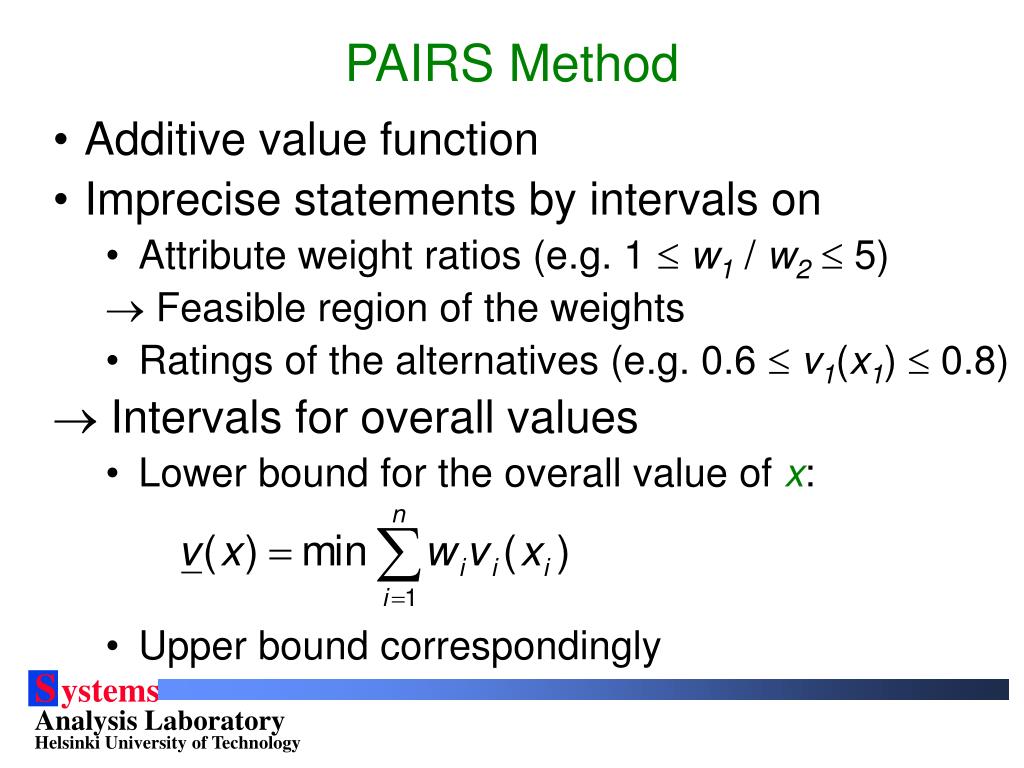 PAIRS Method

• Additive value function
• Imprecise statements by intervals on
  • Attribute weight ratios (e.g. $1 \leq w_1 / w_2 \leq 5$)
  $\rightarrow$ Feasible region of the weights
  • Ratings of the alternatives (e.g. $0.6 \leq v_1(x_1) \leq 0.8$)
$\rightarrow$ Intervals for overall values
  • Lower bound for the overall value of $x$:

$\underline{v}(x) = \min \sum_{i=1}^{n} w_i v_i(x_i)$

  • Upper bound correspondingly

Systems
Analysis Laboratory
Helsinki University of Technology